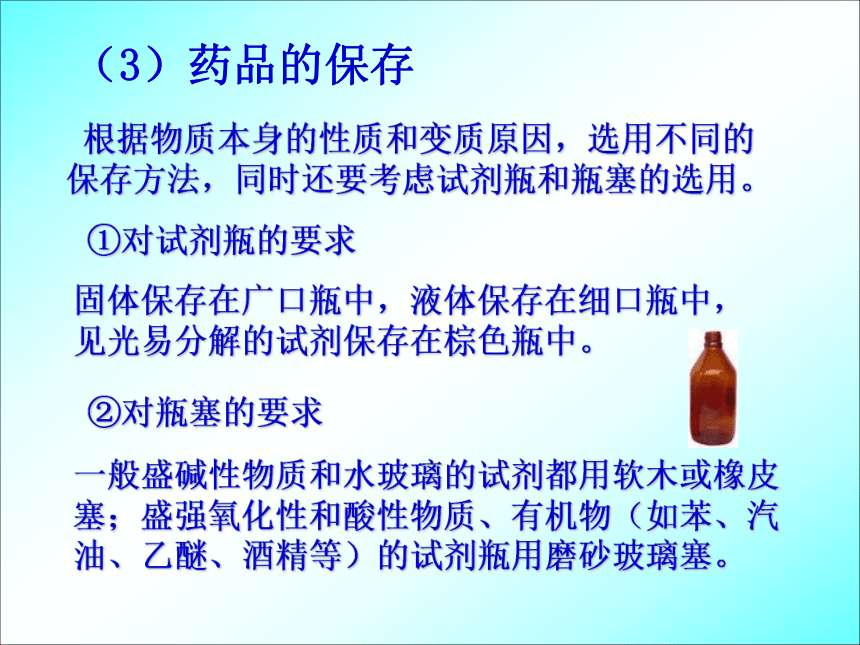 （3）药品的保存

根据物质本身的性质和变质原因，选用不同的保存方法，同时还要考虑试剂瓶和瓶塞的选用。

①对试剂瓶的要求

固体保存在广口瓶中，液体保存在细口瓶中，见光易分解的试剂保存在棕色瓶中。

②对瓶塞的要求

一般盛碱性物质和水玻璃的试剂都用软木或橡皮塞；盛强氧化性和酸性物质、有机物（如苯、汽油、乙醚、酒精等）的试剂瓶用磨砂玻璃塞。